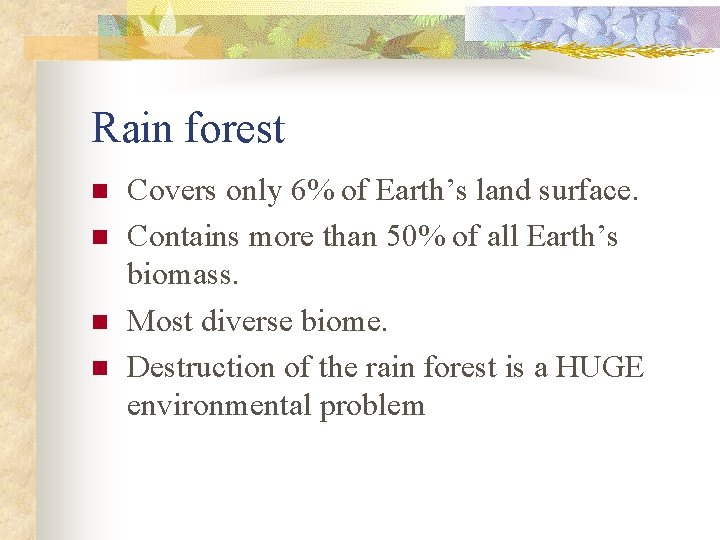 Rain forest

- Covers only 6% of Earth’s land surface.
- Contains more than 50% of all Earth’s biomass.
- Most diverse biome.
- Destruction of the rain forest is a HUGE environmental problem